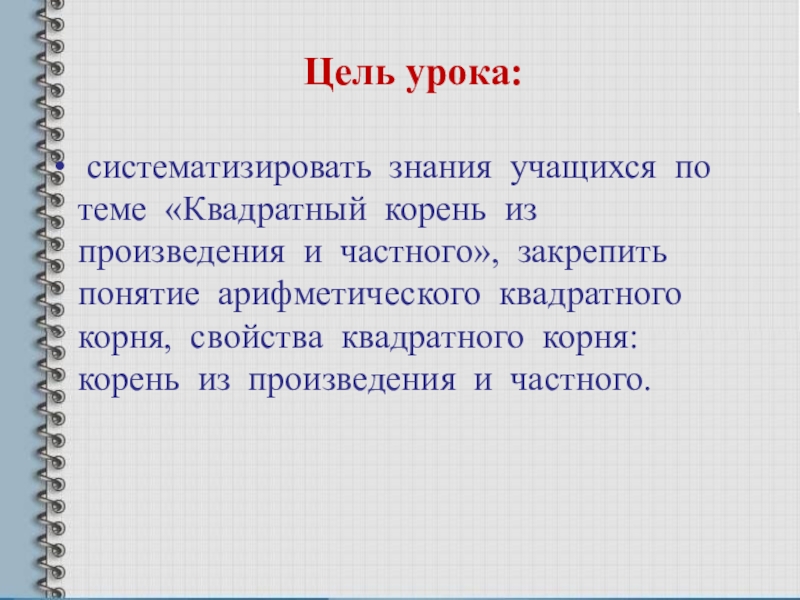 Цель урока:

• систематизировать знания учащихся по теме «Квадратный корень из произведения и частного», закрепить понятие арифметического квадратного корня, свойства квадратного корня: корень из произведения и частного.